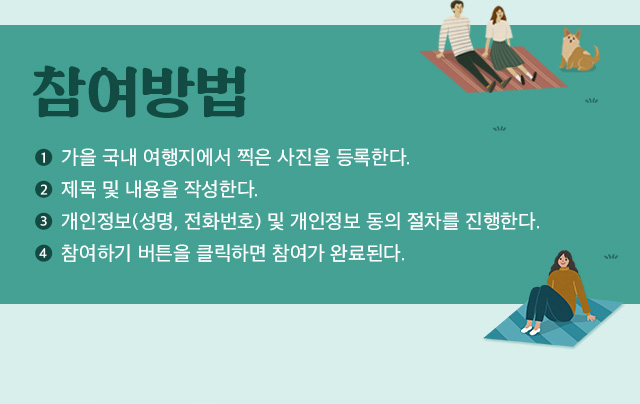 참여방법

❶ 가을 국내 여행지에서 찍은 사진을 등록한다.

❷ 제목 및 내용을 작성한다.

❸ 개인정보(성명, 전화번호) 및 개인정보 동의 절차를 진행한다.

❹ 참여하기 버튼을 클릭하면 참여가 완료된다.